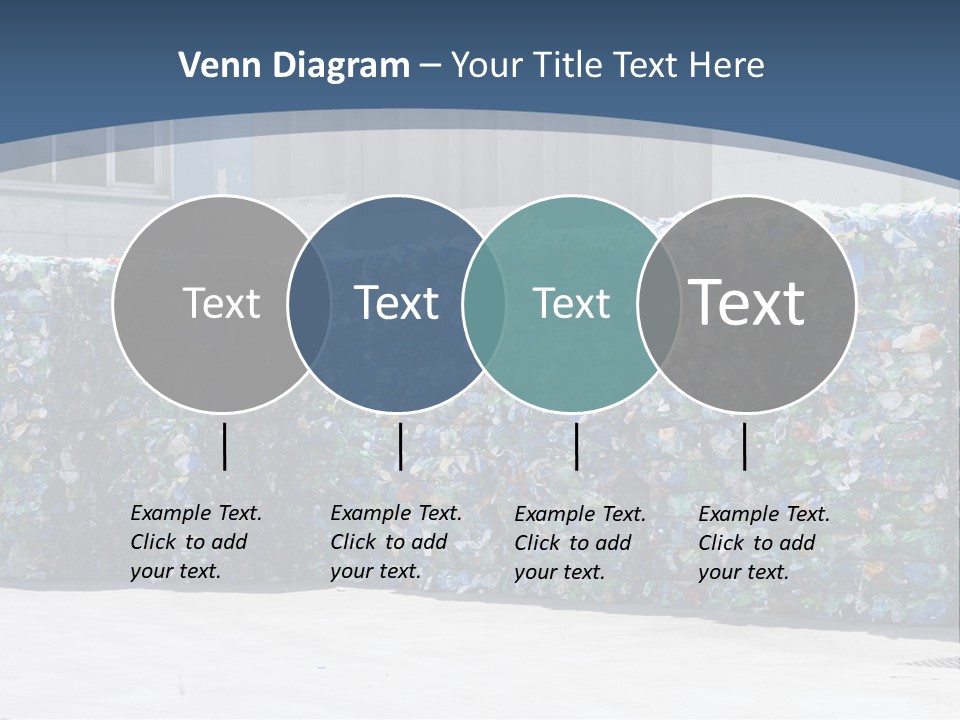 Venn Diagram – Your Title Text Here

Text

Text

Text

Text

Example Text. Click to add your text.

Example Text. Click to add your text.

Example Text. Click to add your text.

Example Text. Click to add your text.